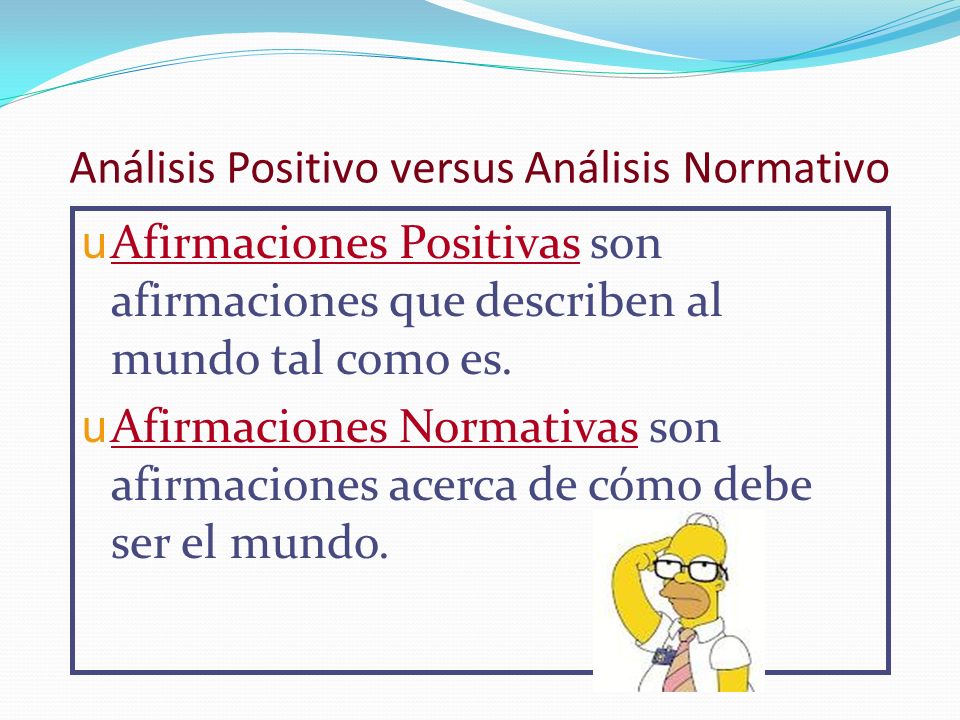 Análisis Positivo versus Análisis Normativo

u Afirmaciones Positivas son afirmaciones que describen al mundo tal como es.

u Afirmaciones Normativas son afirmaciones acerca de cómo debe ser el mundo.